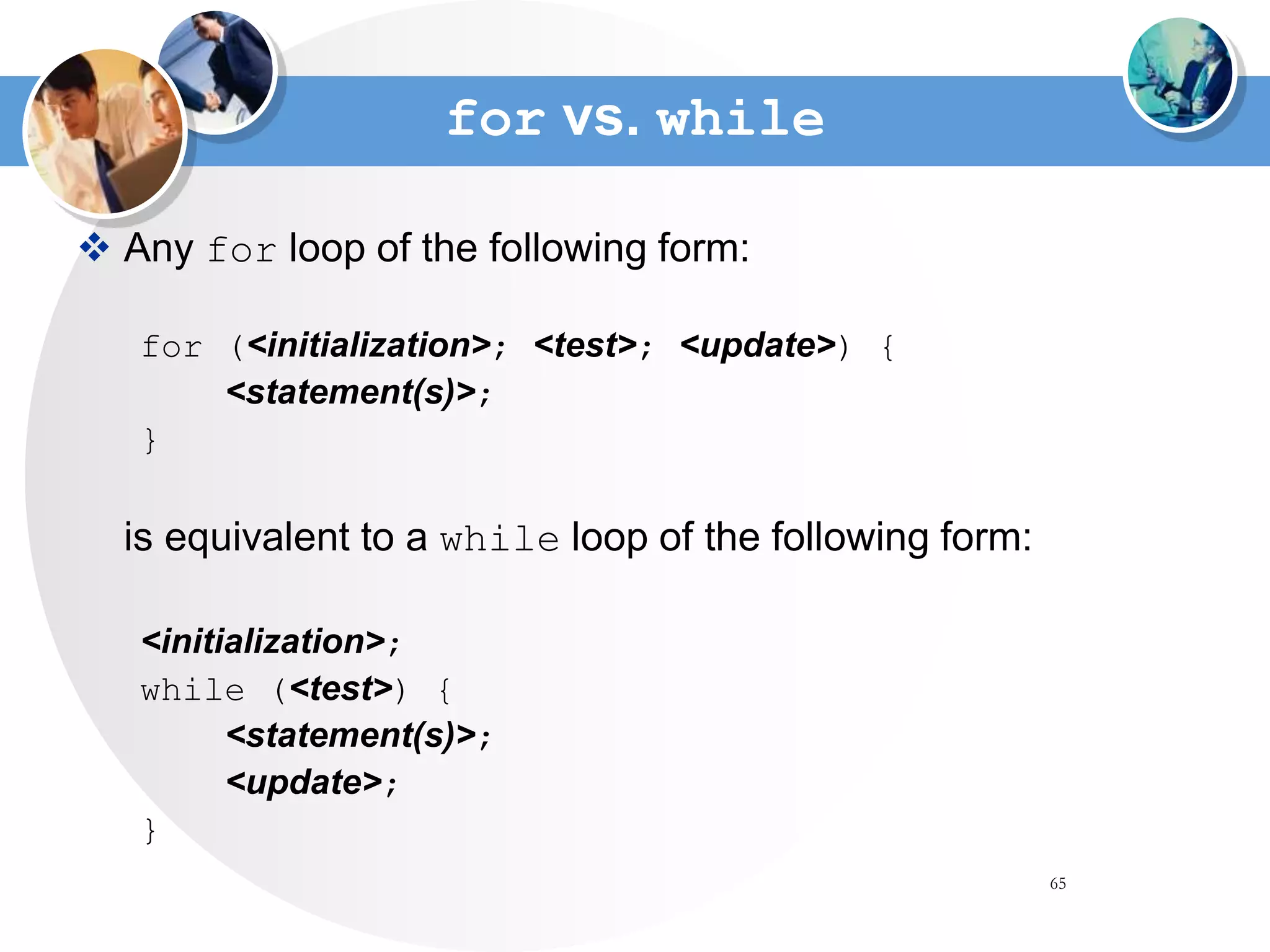 for vs. while

❖ Any for loop of the following form:

for (<initialization>; <test>; <update>) {
<statement(s)>;
}

is equivalent to a while loop of the following form:

<initialization>;
while (<test>) {
<statement(s)>;
<update>;
}

65